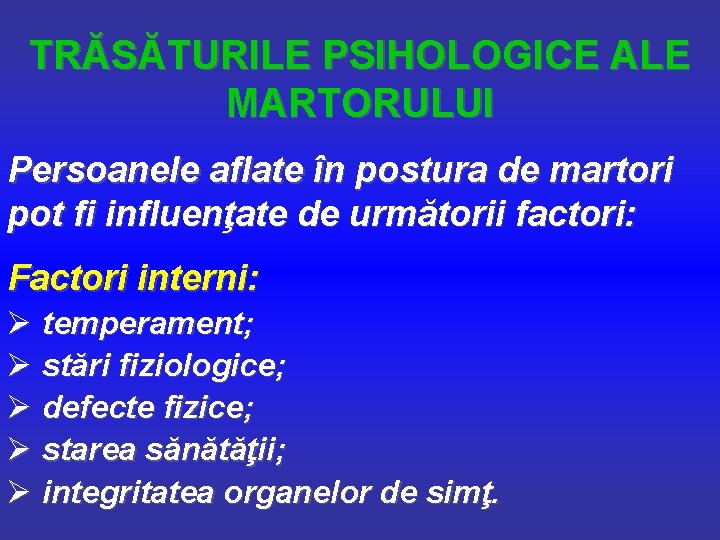 TRĂSĂTURILE PSIHOLOGICE ALE MARTORULUI

Persoanele aflate în postura de martori pot fi influenţate de următorii factori:

Factori interni:
➢ temperament;
➢ stări fiziologice;
➢ defecte fizice;
➢ starea sănătăţii;
➢ integritatea organelor de simţ.